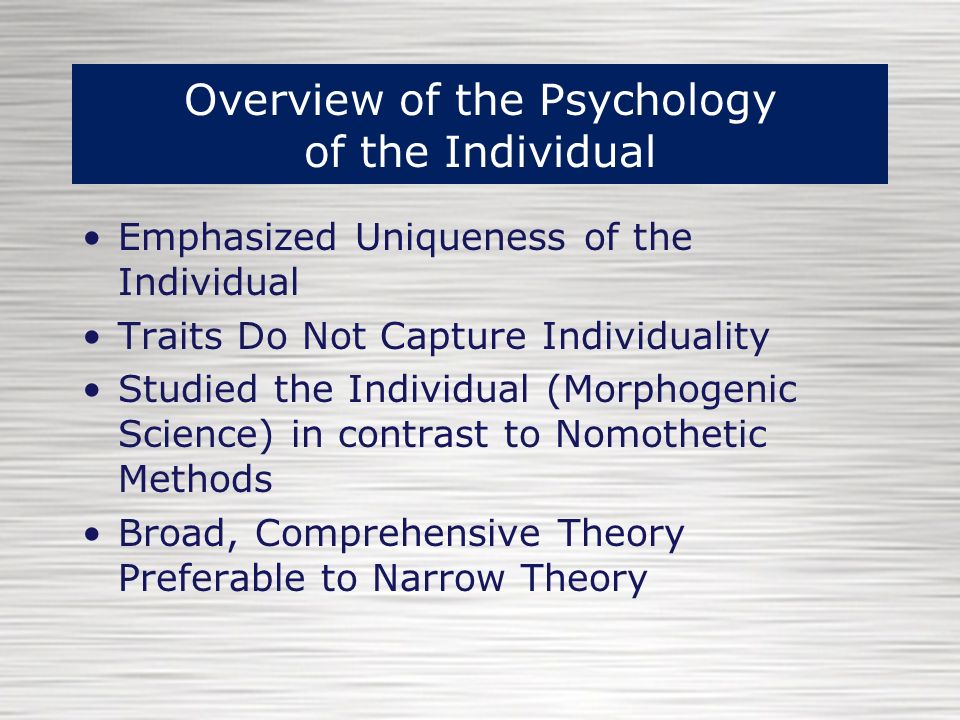 Overview of the Psychology of the Individual

• Emphasized Uniqueness of the Individual
• Traits Do Not Capture Individuality
• Studied the Individual (Morphogenic Science) in contrast to Nomothetic Methods
• Broad, Comprehensive Theory Preferable to Narrow Theory